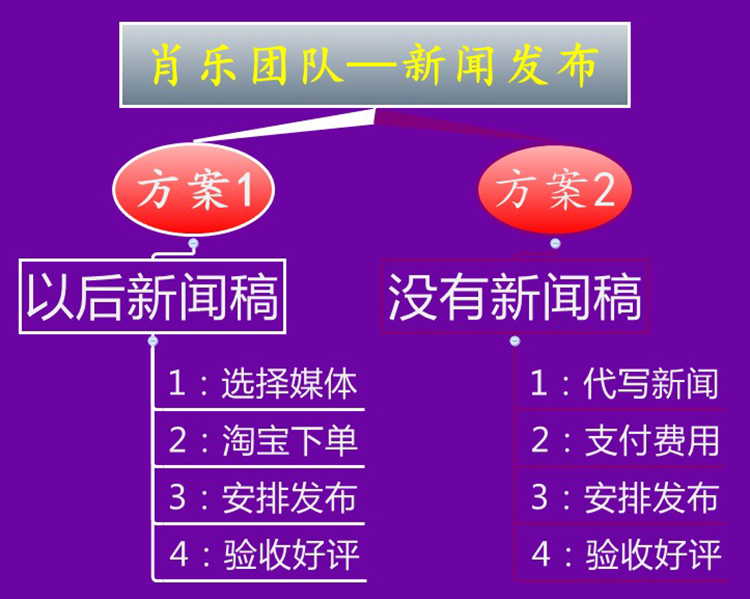 肖乐团队—新闻发布

方案1

以后新闻稿

1：选择媒体

2：淘宝下单

3：安排发布

4：验收好评

方案2

没有新闻稿

1：代写新闻

2：支付费用

3：安排发布

4：验收好评